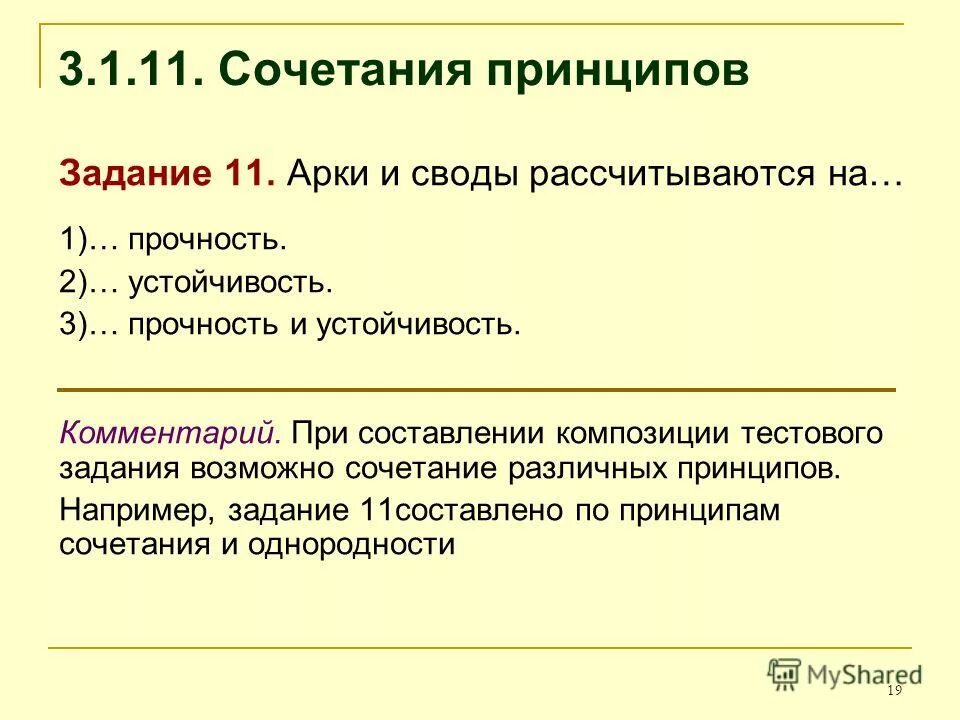 3.1.11. Сочетания принципов

Задание 11. Арки и своды рассчитываются на…

1)… прочность.

2)… устойчивость.

3)… прочность и устойчивость.

Комментарий. При составлении композиции тестового задания возможно сочетание различных принципов.

Например, задание 11составлено по принципам сочетания и однородности

MyShared

19